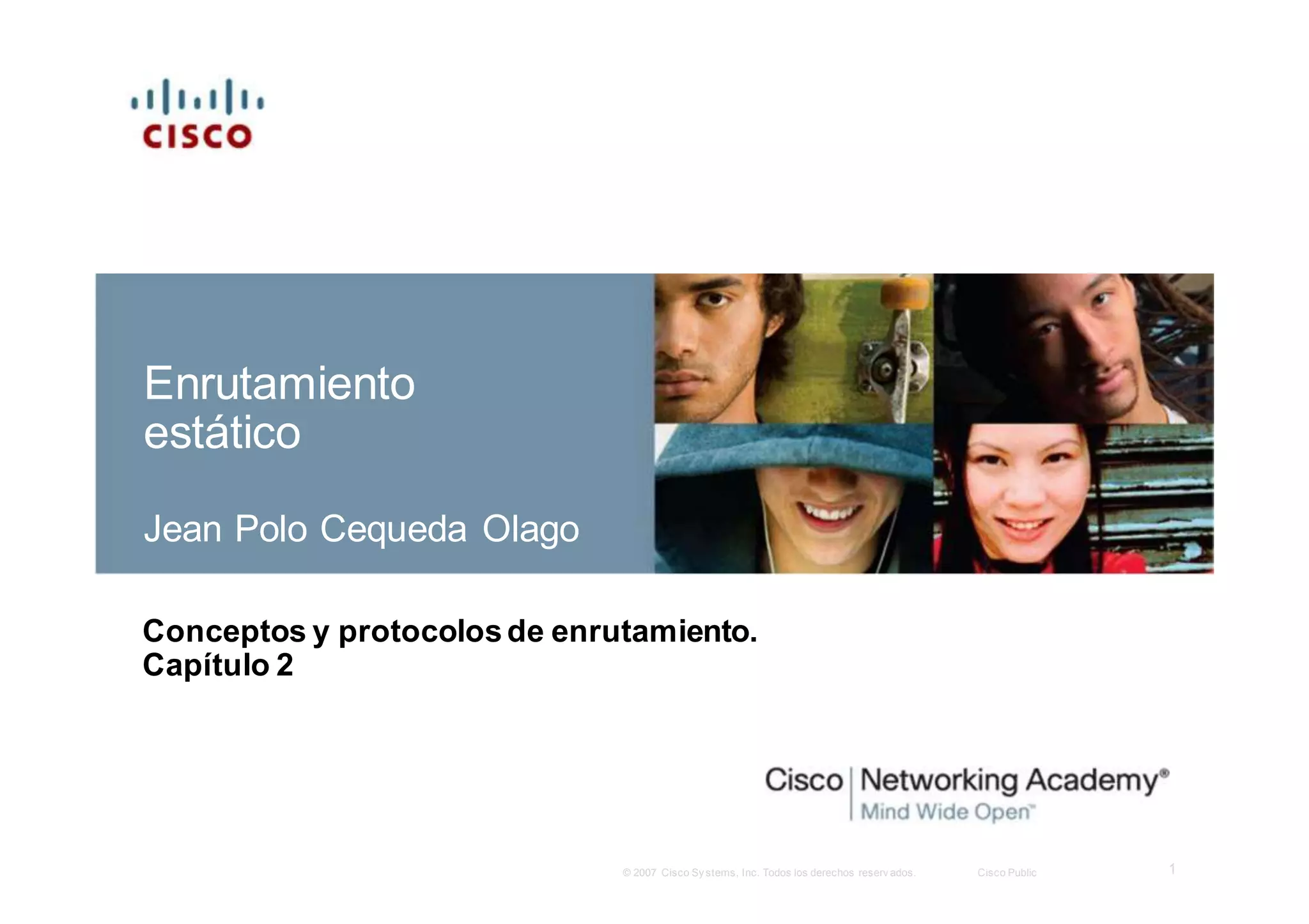 CISCO

Enrutamiento estático

Jean Polo Cequeda Olago

Conceptos y protocolos de enrutamiento.
Capítulo 2

Cisco | Networking Academy®
Mind Wide Open™

© 2007 Cisco Systems, Inc. Todos los derechos reservados. Cisco Public 1